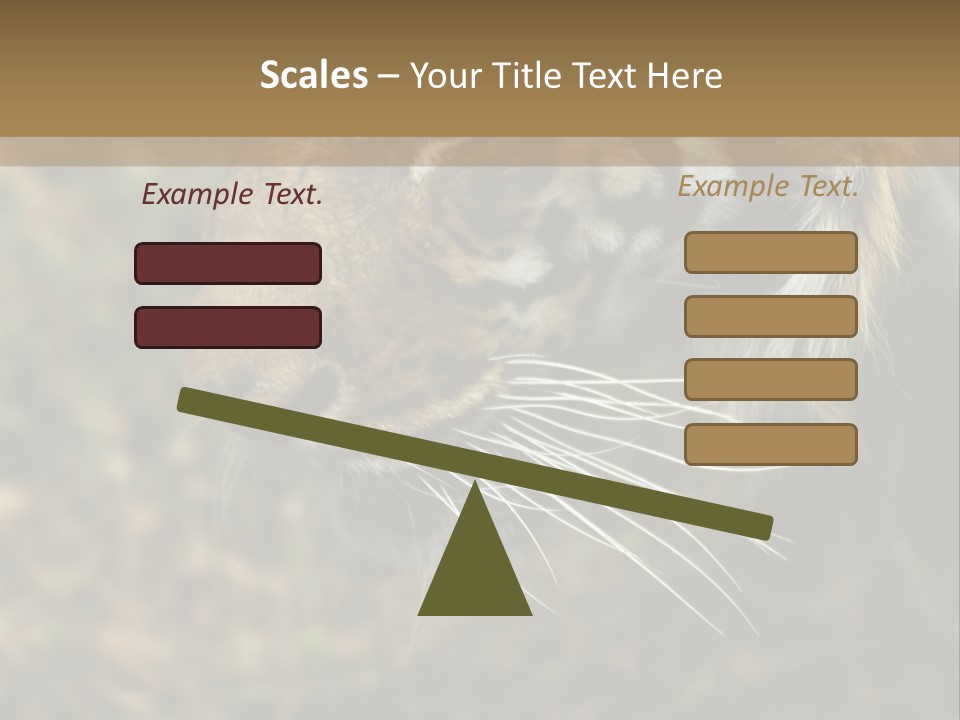 Scales – Your Title Text Here

Example Text.

Example Text.